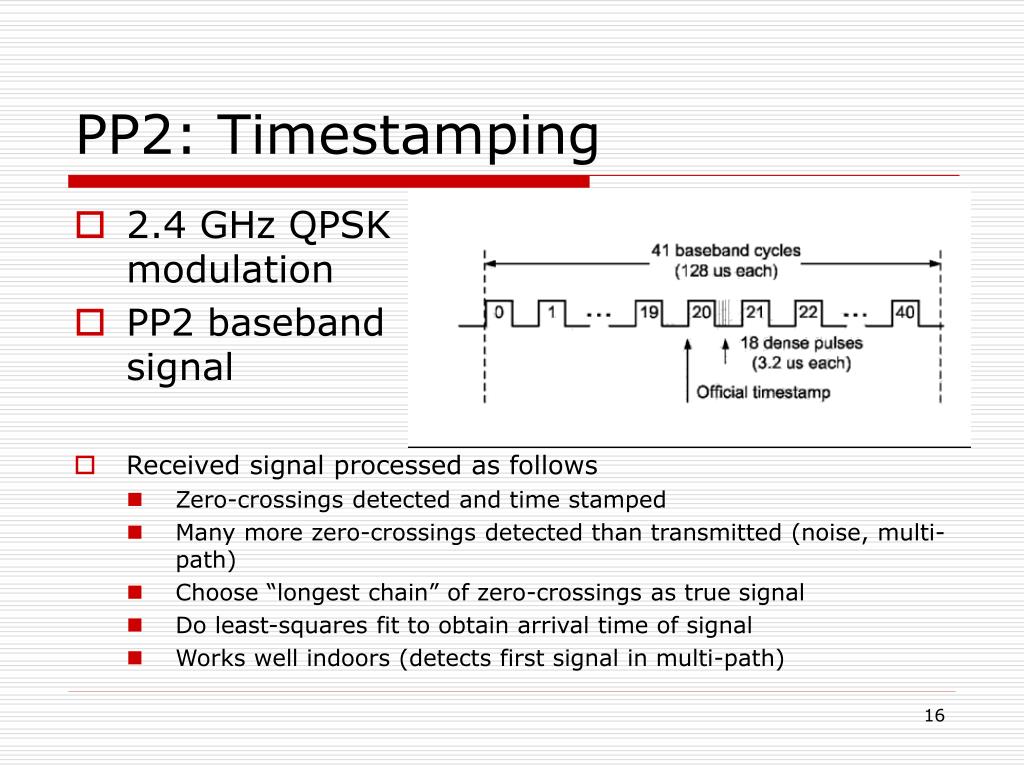 PP2: Timestamping

2.4 GHz QPSK modulation

PP2 baseband signal

41 baseband cycles (128 us each)

0 1 ... 19 20 21 22 ... 40

18 dense pulses (3.2 us each)

Official timestamp

Received signal processed as follows

Zero-crossings detected and time stamped

Many more zero-crossings detected than transmitted (noise, multi-path)

Choose “longest chain” of zero-crossings as true signal

Do least-squares fit to obtain arrival time of signal

Works well indoors (detects first signal in multi-path)

16